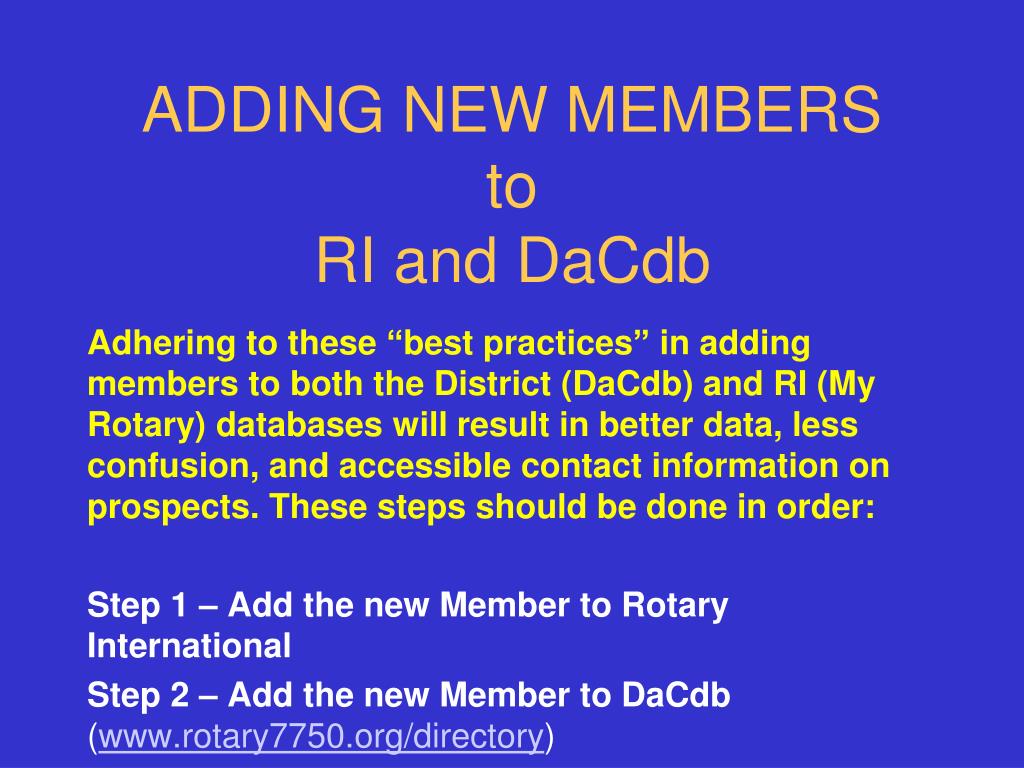 ADDING NEW MEMBERS
to
RI and DaCdb

Adhering to these “best practices” in adding members to both the District (DaCdb) and RI (My Rotary) databases will result in better data, less confusion, and accessible contact information on prospects. These steps should be done in order:

Step 1 – Add the new Member to Rotary International

Step 2 – Add the new Member to DaCdb (www.rotary7750.org/directory)